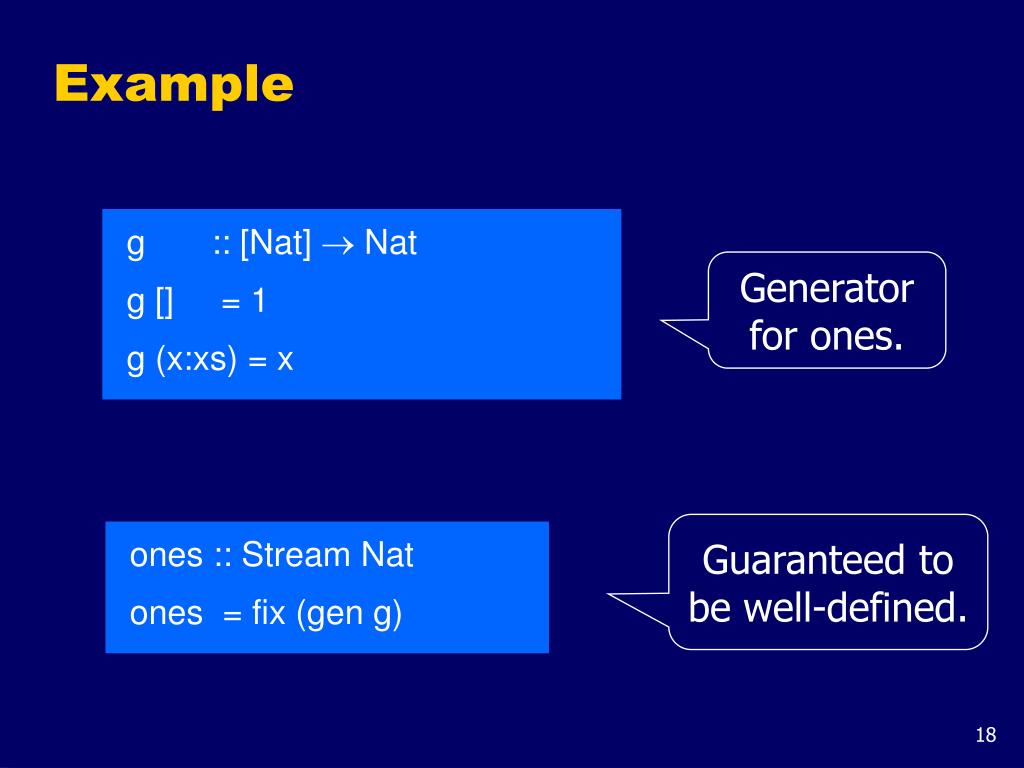 Example

g :: [Nat] $\rightarrow$ Nat
g [] = 1
g (x:xs) = x

Generator for ones.

ones :: Stream Nat
ones = fix (gen g)

Guaranteed to be well-defined.

18